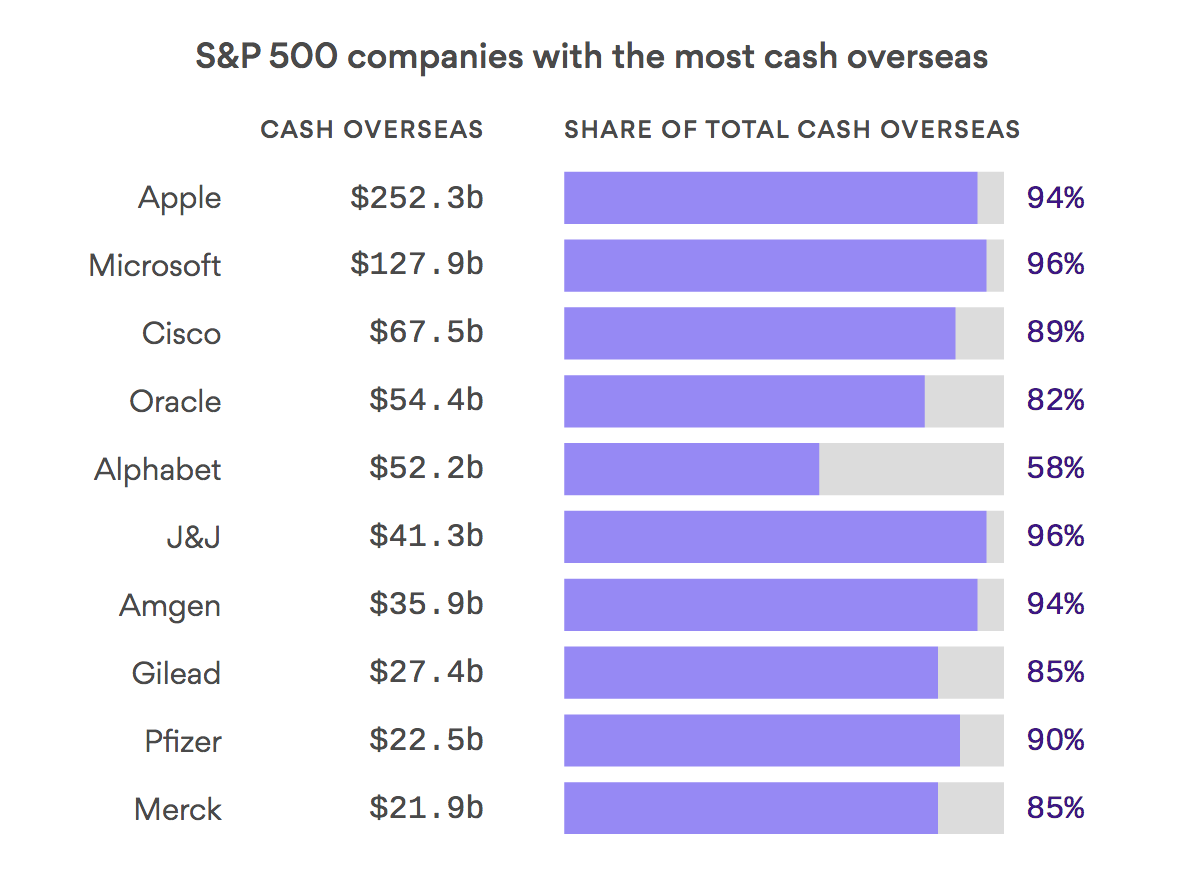 S&P 500 companies with the most cash overseas

| | CASH OVERSEAS | SHARE OF TOTAL CASH OVERSEAS |
|---|---|---|
| Apple | \$252.3b | 94% |
| Microsoft | \$127.9b | 96% |
| Cisco | \$67.5b | 89% |
| Oracle | \$54.4b | 82% |
| Alphabet | \$52.2b | 58% |
| J&J | \$41.3b | 96% |
| Amgen | \$35.9b | 94% |
| Gilead | \$27.4b | 85% |
| Pfizer | \$22.5b | 90% |
| Merck | \$21.9b | 85% |